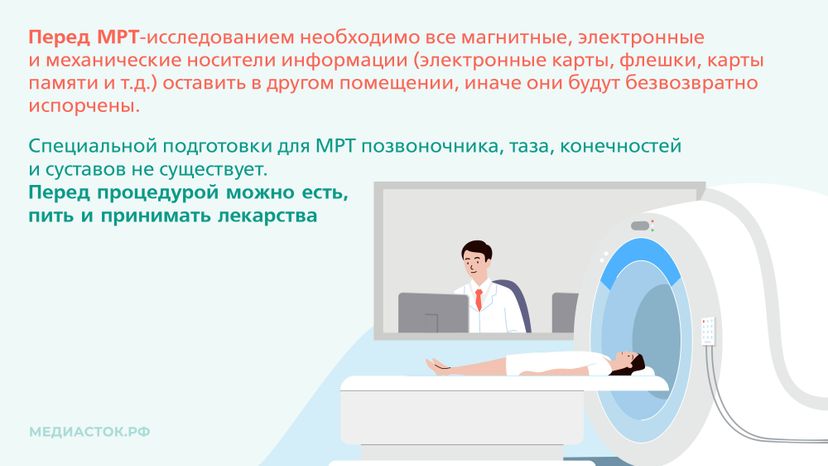 Перед МРТ-исследованием необходимо все магнитные, электронные и механические носители информации (электронные карты, флешки, карты памяти и т.д.) оставить в другом помещении, иначе они будут безвозвратно испорчены.

Специальной подготовки для МРТ позвоночника, таза, конечностей и суставов не существует.
Перед процедурой можно есть, пить и принимать лекарства

МЕДИАСТОК.РФ